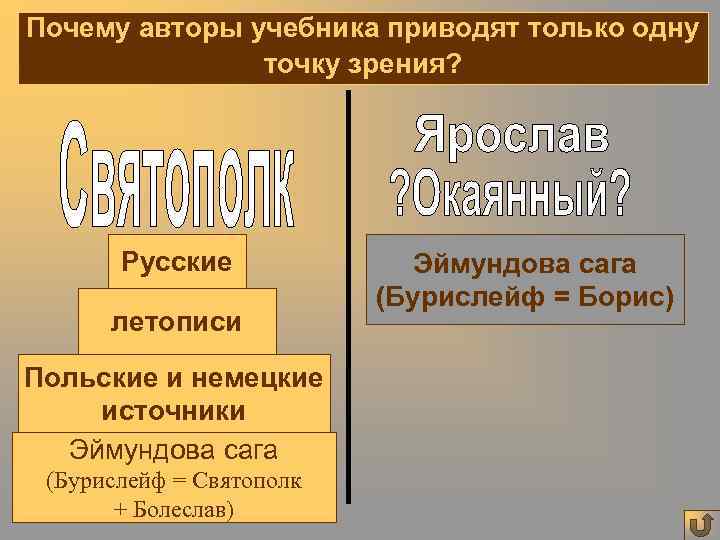 Почему авторы учебника приводят только одну точку зрения?

Святополк

Русские

летописи

Польские и немецкие источники

Эймундова сага (Бурислейф = Святополк + Болеслав)

Ярослав ?Окаянный?

Эймундова сага (Бурислейф = Борис)